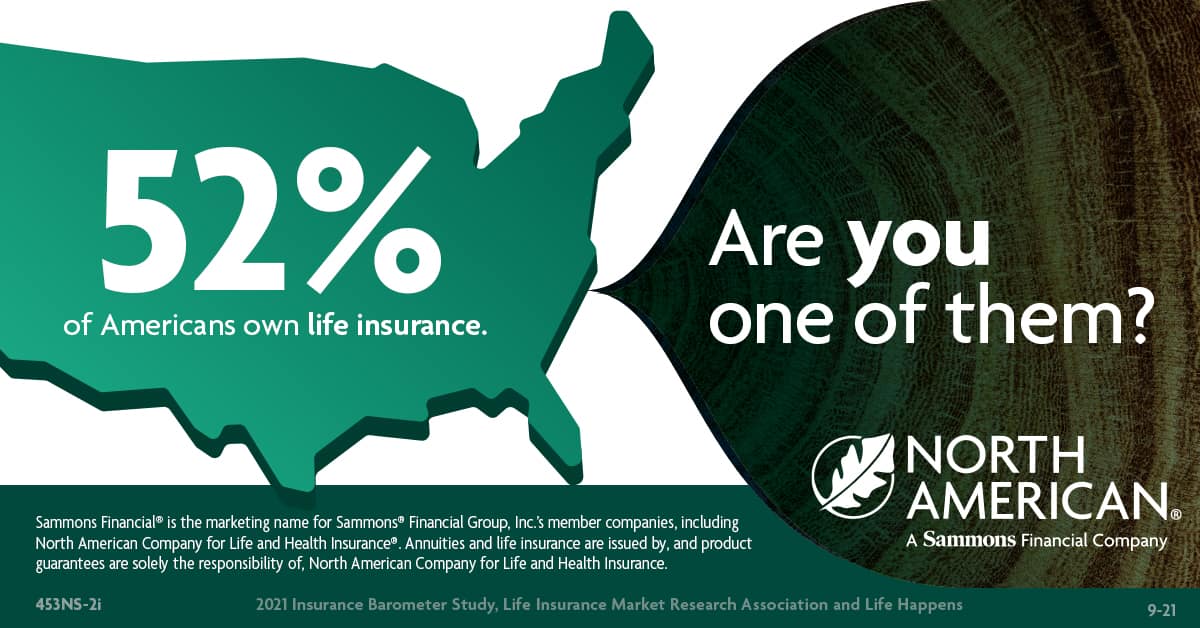 52%
of Americans own life insurance.

Are you one of them?

NORTH AMERICAN®
A Sammons Financial Company

Sammons Financial® is the marketing name for Sammons® Financial Group, Inc.'s member companies, including North American Company for Life and Health Insurance®. Annuities and life insurance are issued by, and product guarantees are solely the responsibility of, North American Company for Life and Health Insurance.

453NS-2i
2021 Insurance Barometer Study, Life Insurance Market Research Association and Life Happens
9-21